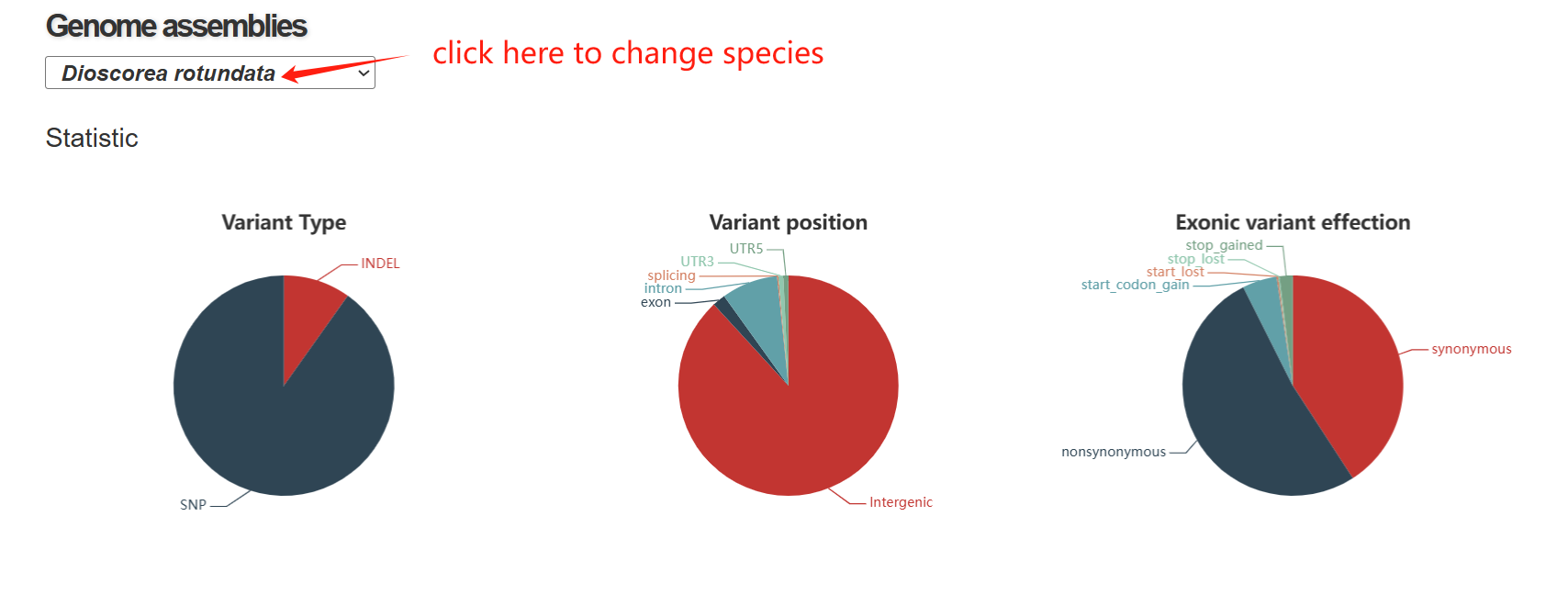 Genome assemblies

Dioscorea rotundata

click here to change species

Statistic

Variant Type

INDEL

SNP

Variant position

UTR5

UTR3

splicing

intron

exon

Intergenic

Exonic variant effection

stop_gained

stop_lost

start_lost

start_codon_gain

synonymous

nonsynonymous